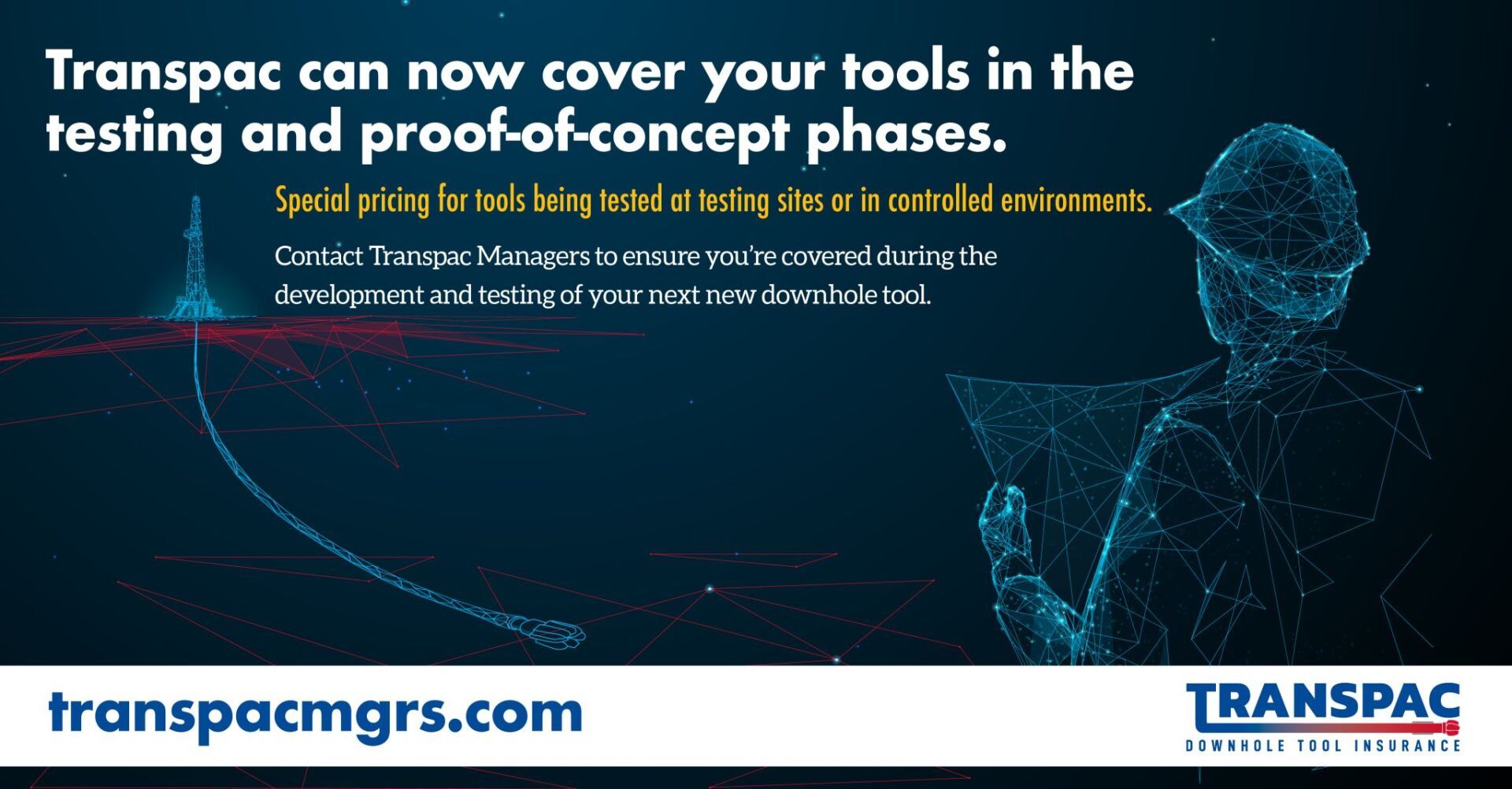 Transpac can now cover your tools in the testing and proof-of-concept phases.

Special pricing for tools being tested at testing sites or in controlled environments.

Contact Transpac Managers to ensure you're covered during the development and testing of your next new downhole tool.

transpacmgrs.com

TRANSPAC
DOWNHOLE TOOL INSURANCE